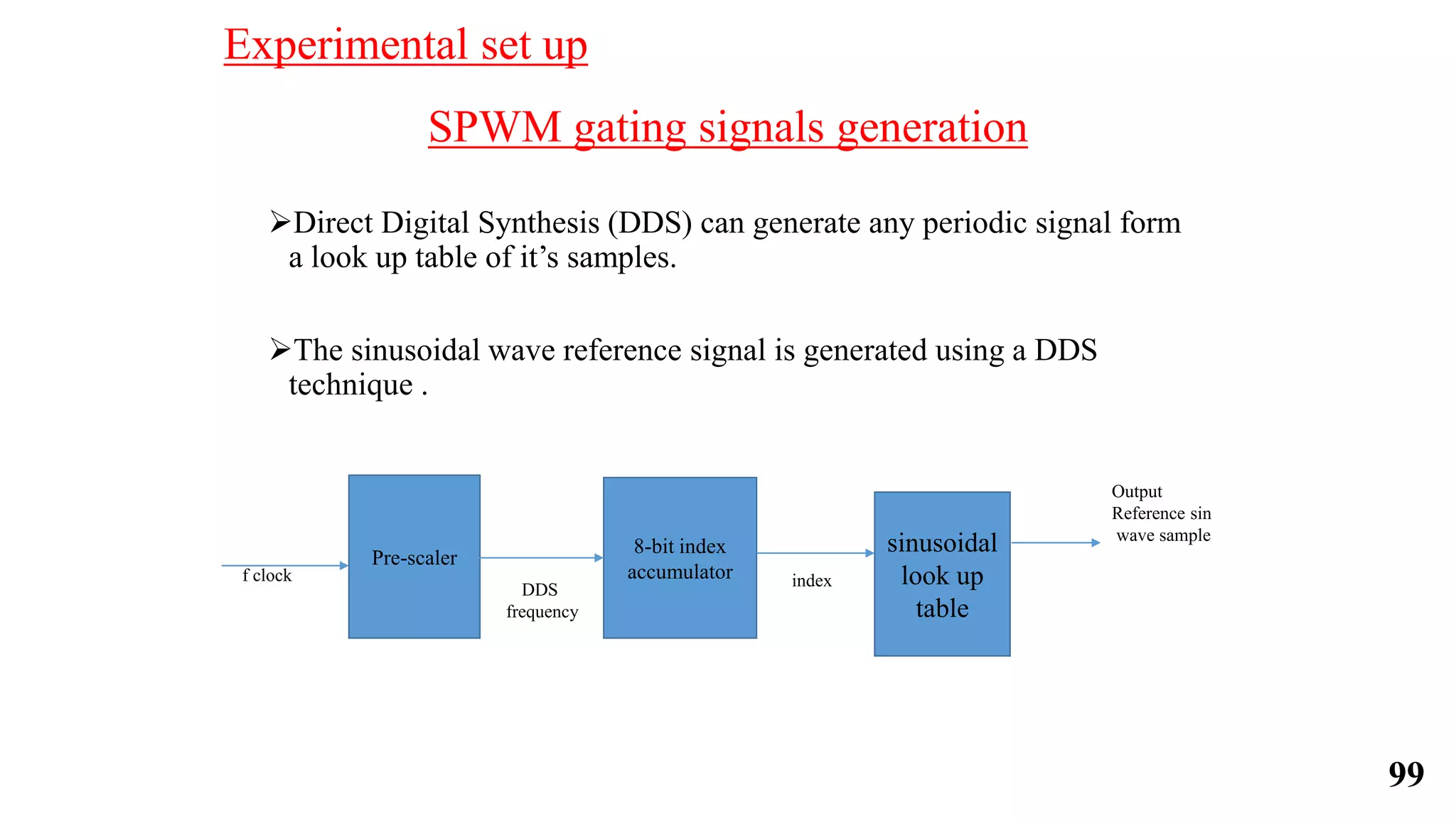 Experimental set up

SPWM gating signals generation

➢Direct Digital Synthesis (DDS) can generate any periodic signal form a look up table of it’s samples.

➢The sinusoidal wave reference signal is generated using a DDS technique .

f clock

Pre-scaler

DDS frequency

8-bit index accumulator

index

sinusoidal look up table

Output Reference sin wave sample

99